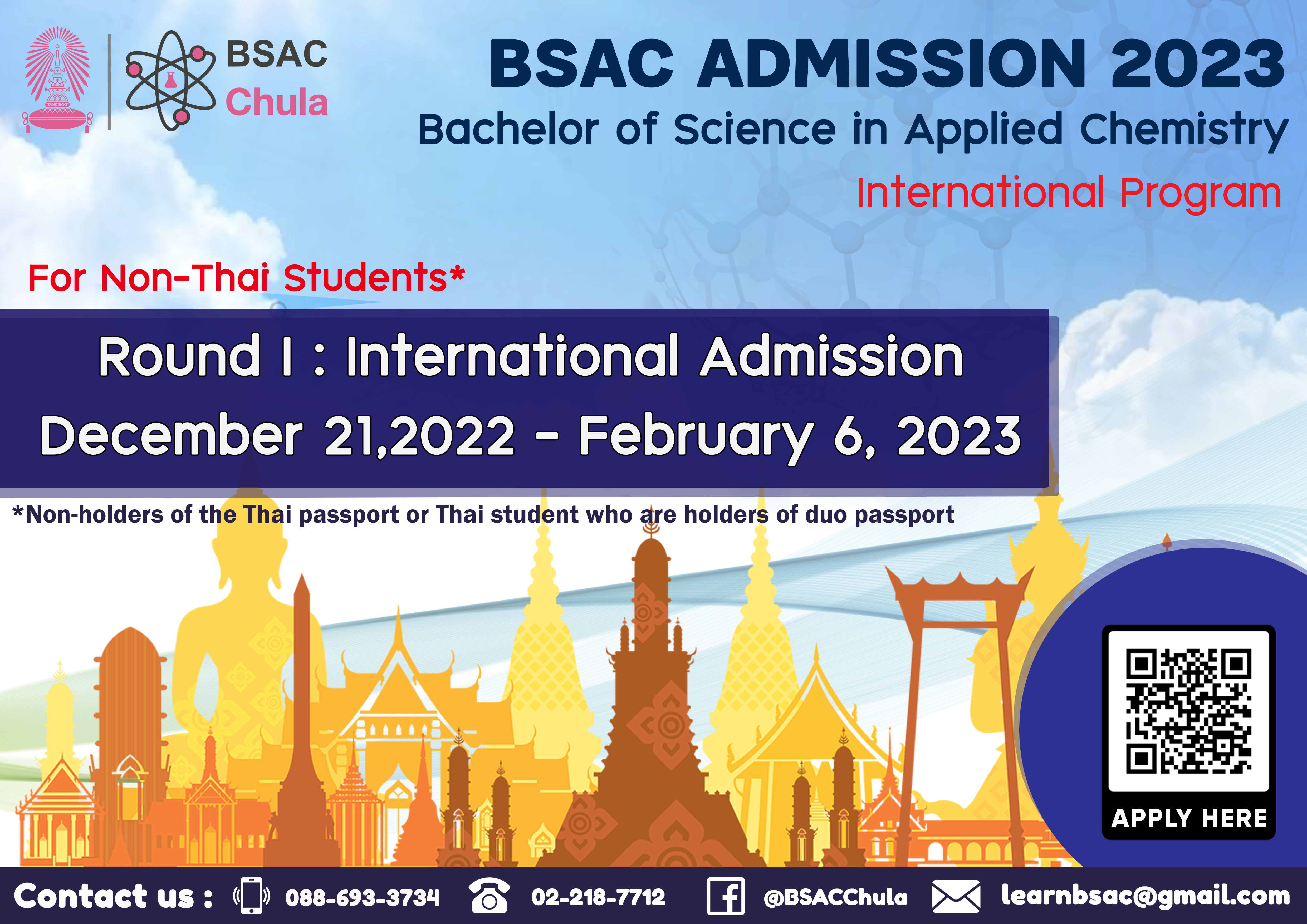 BSAC Chula

BSAC ADMISSION 2023

Bachelor of Science in Applied Chemistry

International Program

For Non-Thai Students*

Round I : International Admission

December 21,2022 - February 6, 2023

*Non-holders of the Thai passport or Thai student who are holders of duo passport

APPLY HERE

Contact us : 088-693-3734 02-218-7712 @BSACChula learnbsac@gmail.com